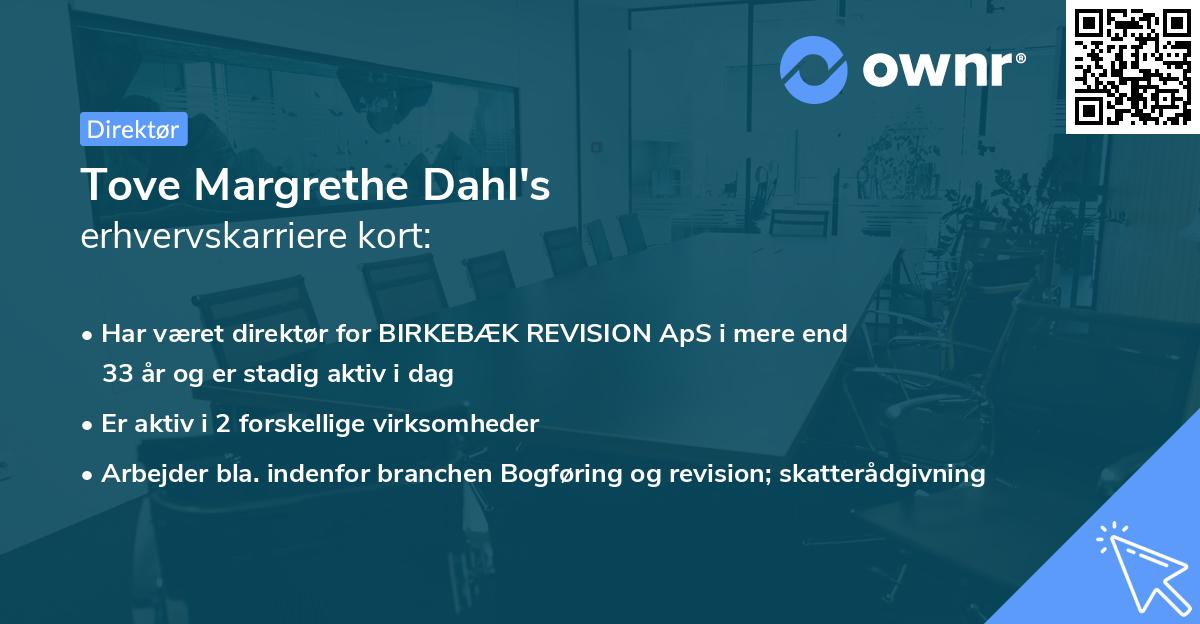 ownr®

Direktør

Tove Margrethe Dahl's
erhvervskarriere kort:

• Har været direktør for BIRKEBÆK REVISION ApS i mere end 33 år og er stadig aktiv i dag
• Er aktiv i 2 forskellige virksomheder
• Arbejder bla. indenfor branchen Bogføring og revision; skatterådgivning